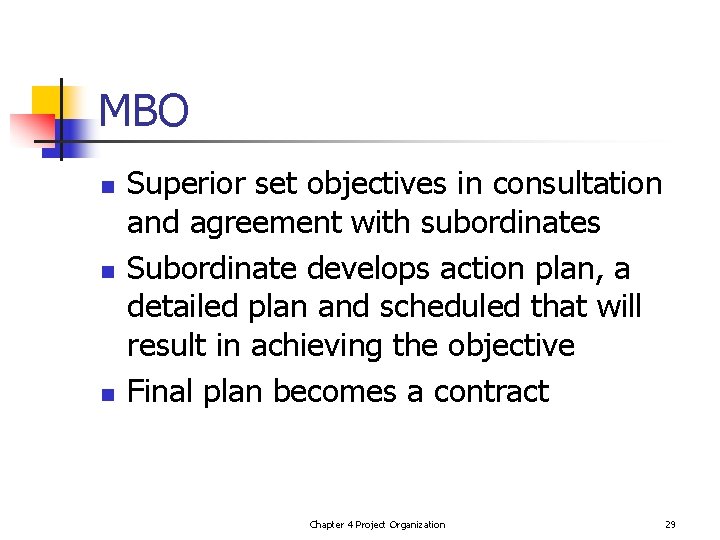 MBO

- Superior set objectives in consultation and agreement with subordinates
- Subordinate develops action plan, a detailed plan and scheduled that will result in achieving the objective
- Final plan becomes a contract

Chapter 4 Project Organization

29